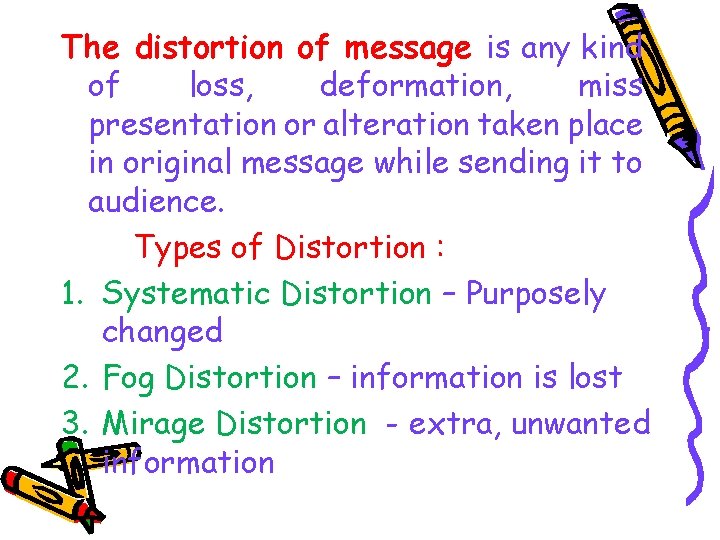 The distortion of message is any kind of loss, deformation, miss presentation or alteration taken place in original message while sending it to audience.

Types of Distortion :

1. Systematic Distortion – Purposely changed
2. Fog Distortion – information is lost
3. Mirage Distortion - extra, unwanted information